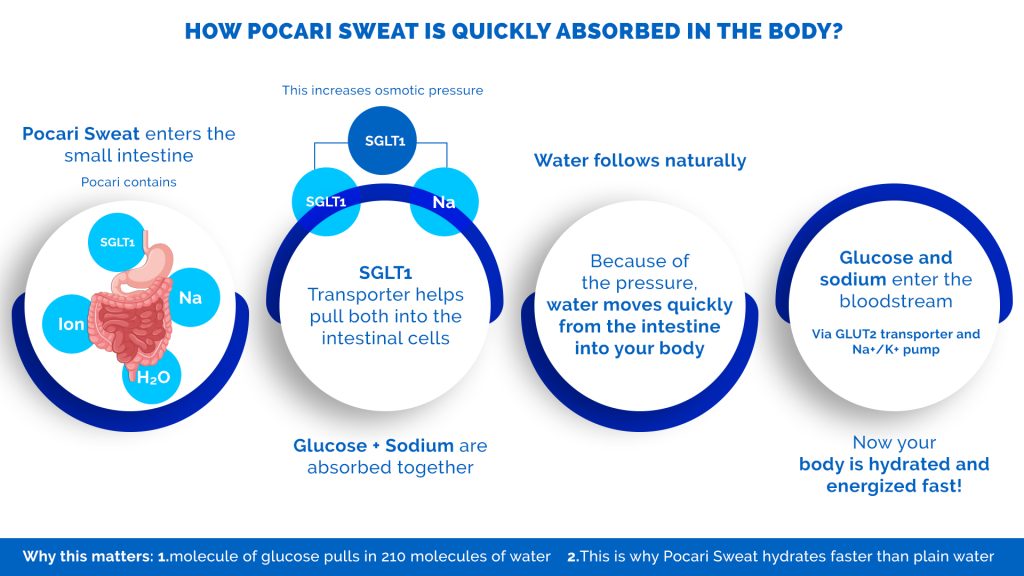 HOW POCARI SWEAT IS QUICKLY ABSORBED IN THE BODY?

Pocari Sweat enters the small intestine

Pocari contains

SGLT1

Na

Ion

$H_2O$

This increases osmotic pressure

SGLT1

SGLT1

Na

SGLT1
Transporter helps pull both into the intestinal cells

Glucose + Sodium are absorbed together

Water follows naturally

Because of the pressure, water moves quickly from the intestine into your body

Glucose and sodium enter the bloodstream

Via GLUT2 transporter and Na+/K+ pump

Now your body is hydrated and energized fast!

Why this matters: 1.molecule of glucose pulls in 210 molecules of water 2.This is why Pocari Sweat hydrates faster than plain water